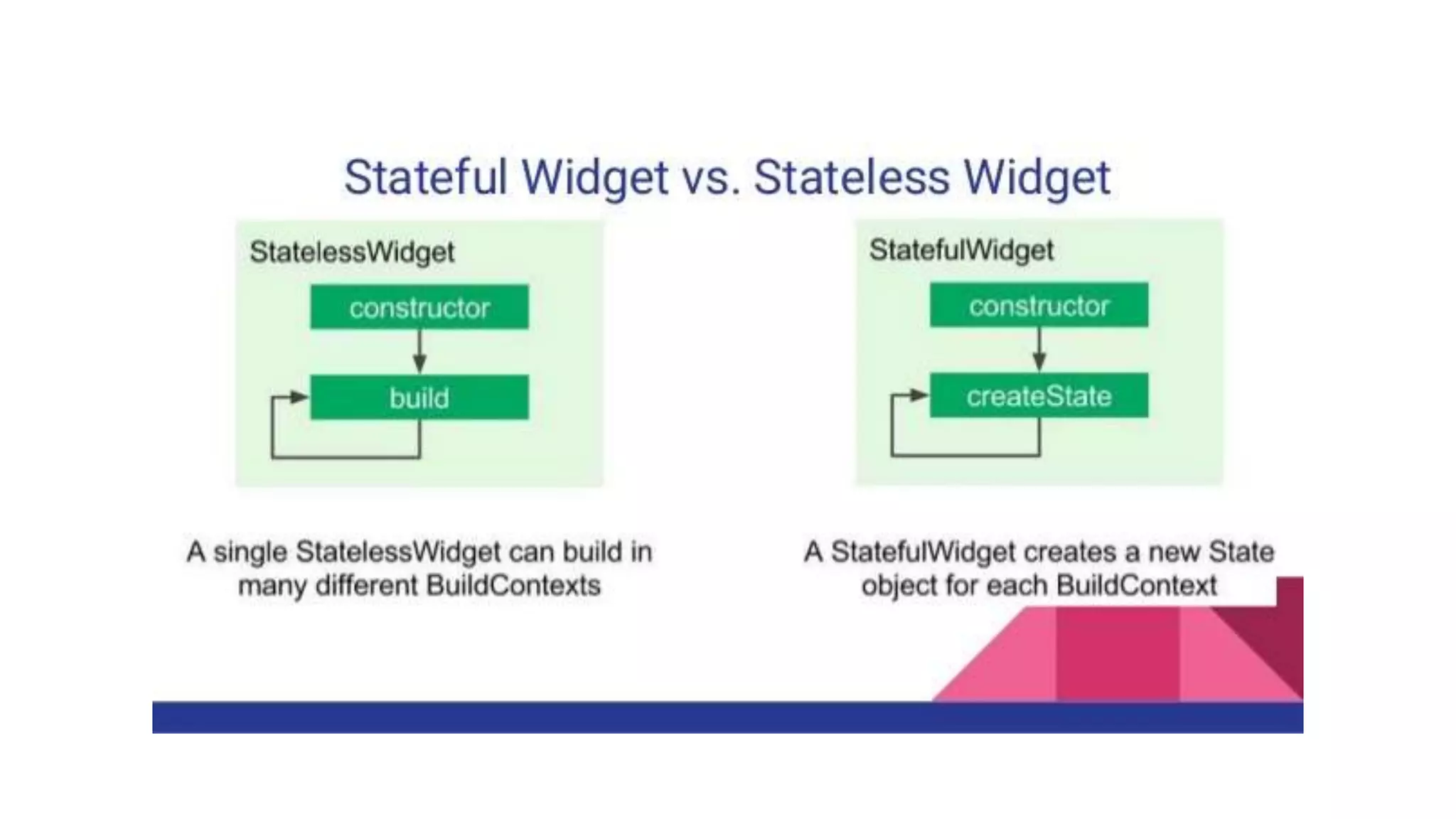 Stateful Widget vs. Stateless Widget

StatelessWidget

constructor

build

A single StatelessWidget can build in many different BuildContexts

StatefulWidget

constructor

createState

A StatefulWidget creates a new State object for each BuildContext